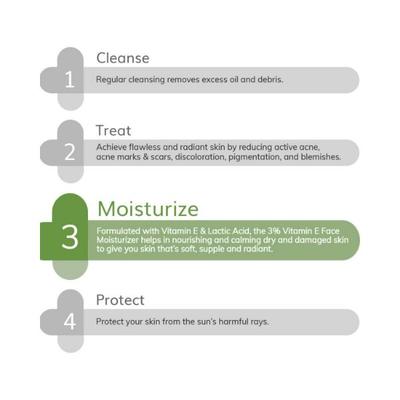 1

Cleanse

Regular cleansing removes excess oil and debris.

2

Treat

Achieve flawless and radiant skin by reducing active acne, acne marks & scars, discoloration, pigmentation, and blemishes.

3

Moisturize

Formulated with Vitamin E & Lactic Acid, the 3% Vitamin E Face Moisturizer helps in nourishing and calming dry and damaged skin to give you skin that's soft, supple and radiant.

4

Protect

Protect your skin from the sun's harmful rays.